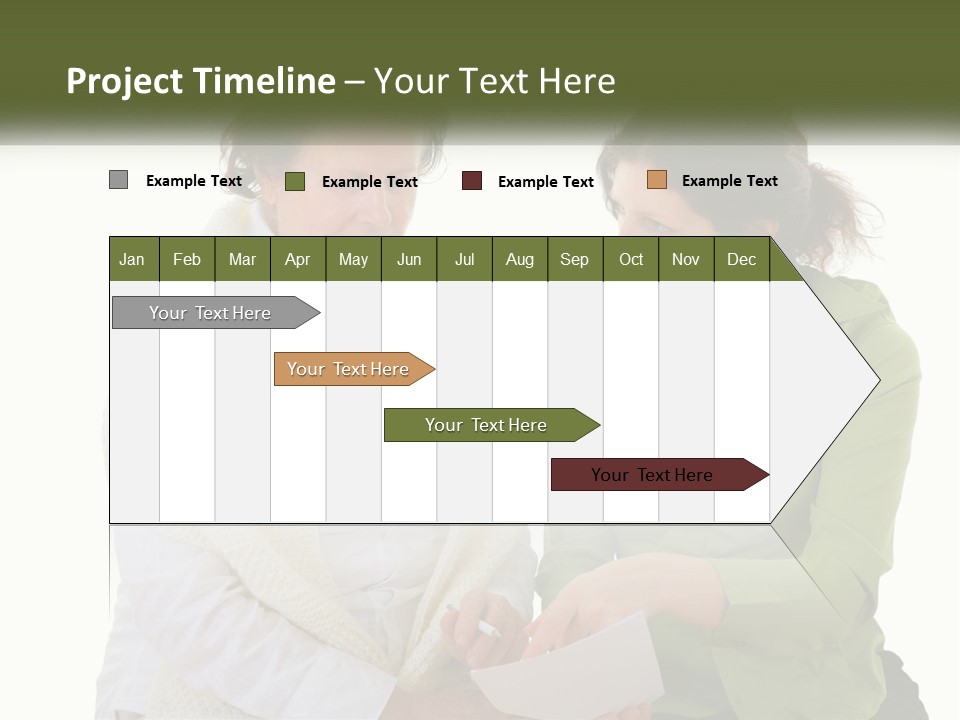 Project Timeline – Your Text Here

Example Text Example Text Example Text Example Text

| Jan | Feb | Mar | Apr | May | Jun | Jul | Aug | Sep | Oct | Nov | Dec |
|---|---|---|---|---|---|---|---|---|---|---|---|

Your Text Here

Your Text Here

Your Text Here

Your Text Here